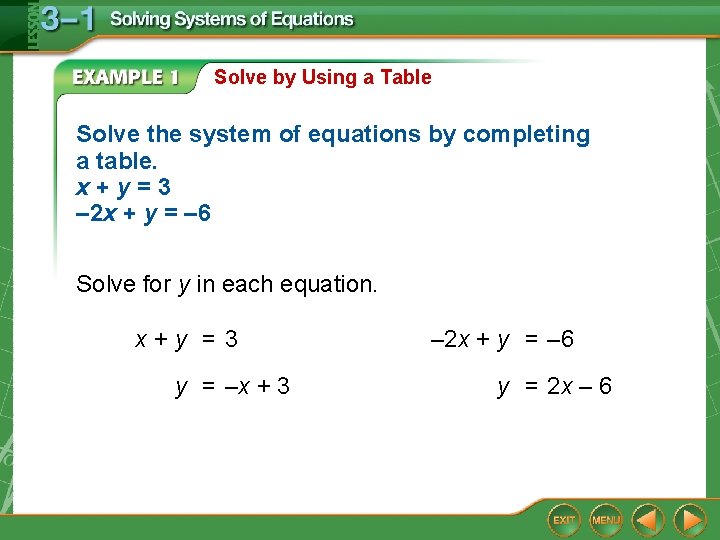 LESSON 3–1 Solving Systems of Equations

EXAMPLE 1 Solve by Using a Table

Solve the system of equations by completing a table.
$x + y = 3$
$-2x + y = -6$

Solve for $y$ in each equation.

$x + y = 3$

$y = -x + 3$

$-2x + y = -6$

$y = 2x - 6$

EXIT MENU